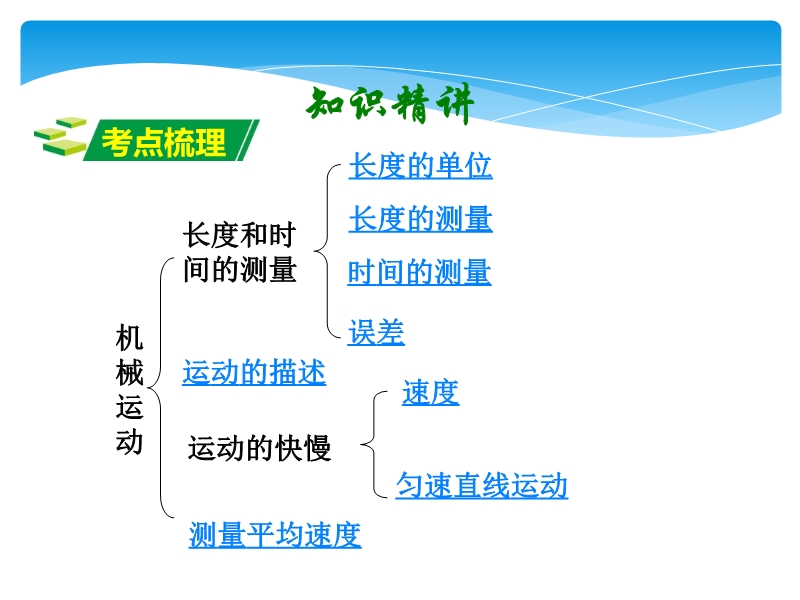 知识精讲

考点梳理

机械运动

长度和时间的测量

长度的单位

长度的测量

时间的测量

误差

运动的描述

运动的快慢

速度

匀速直线运动

测量平均速度